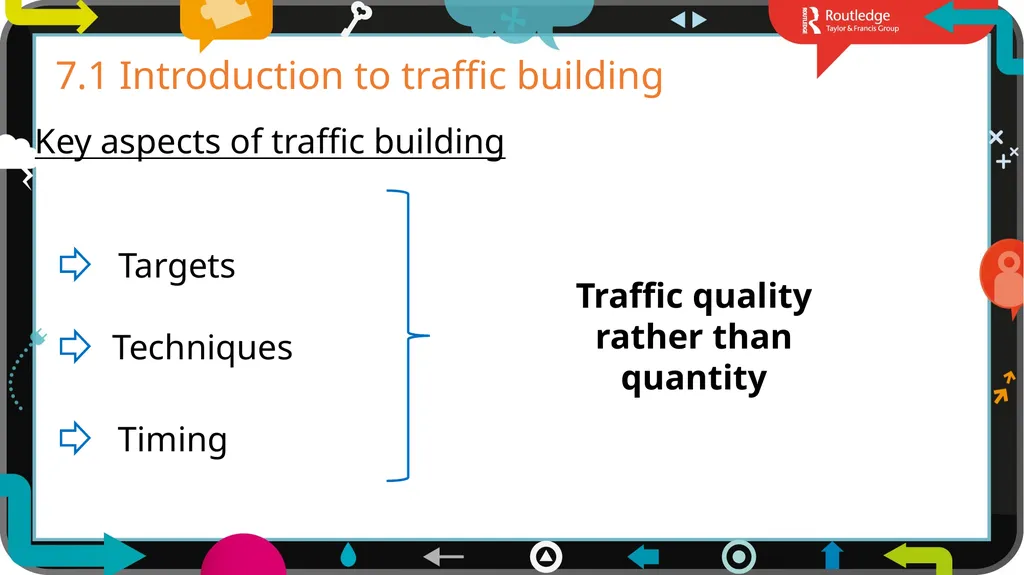 Routledge
Taylor & Francis Group

7.1 Introduction to traffic building

Key aspects of traffic building

Targets

Techniques

Timing

Traffic quality rather than quantity